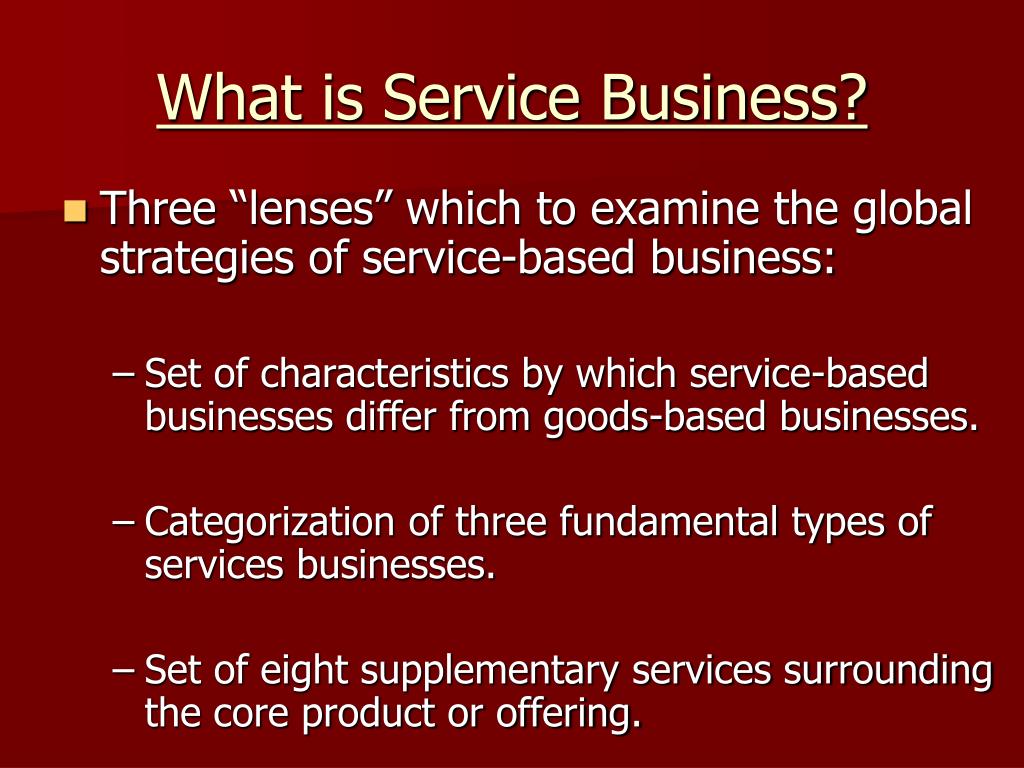 What is Service Business?

Three “lenses” which to examine the global strategies of service-based business:

– Set of characteristics by which service-based businesses differ from goods-based businesses.

– Categorization of three fundamental types of services businesses.

– Set of eight supplementary services surrounding the core product or offering.